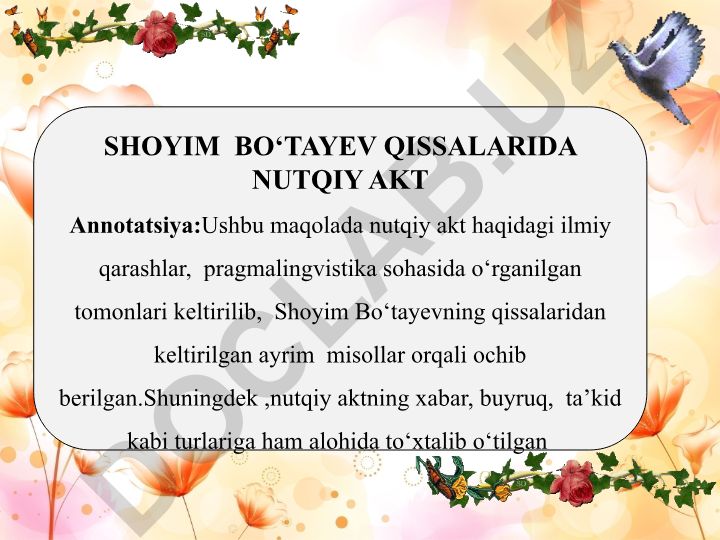 SHOYIM BO‘TAYEV QISSALARIDA NUTQIY AKT

**Annotatsiya:**Ushbu maqolada nutqiy akt haqidagi ilmiy qarashlar, pragmalingvistika sohasida o‘rganilgan tomonlari keltirilib, Shoyim Bo‘tayevning qissalaridan keltirilgan ayrim misollar orqali ochib berilgan.Shuningdek ,nutqiy aktning xabar, buyruq, ta’kid kabi turlariga ham alohida to‘xtalib o‘tilgan

DOCLAB.UZ